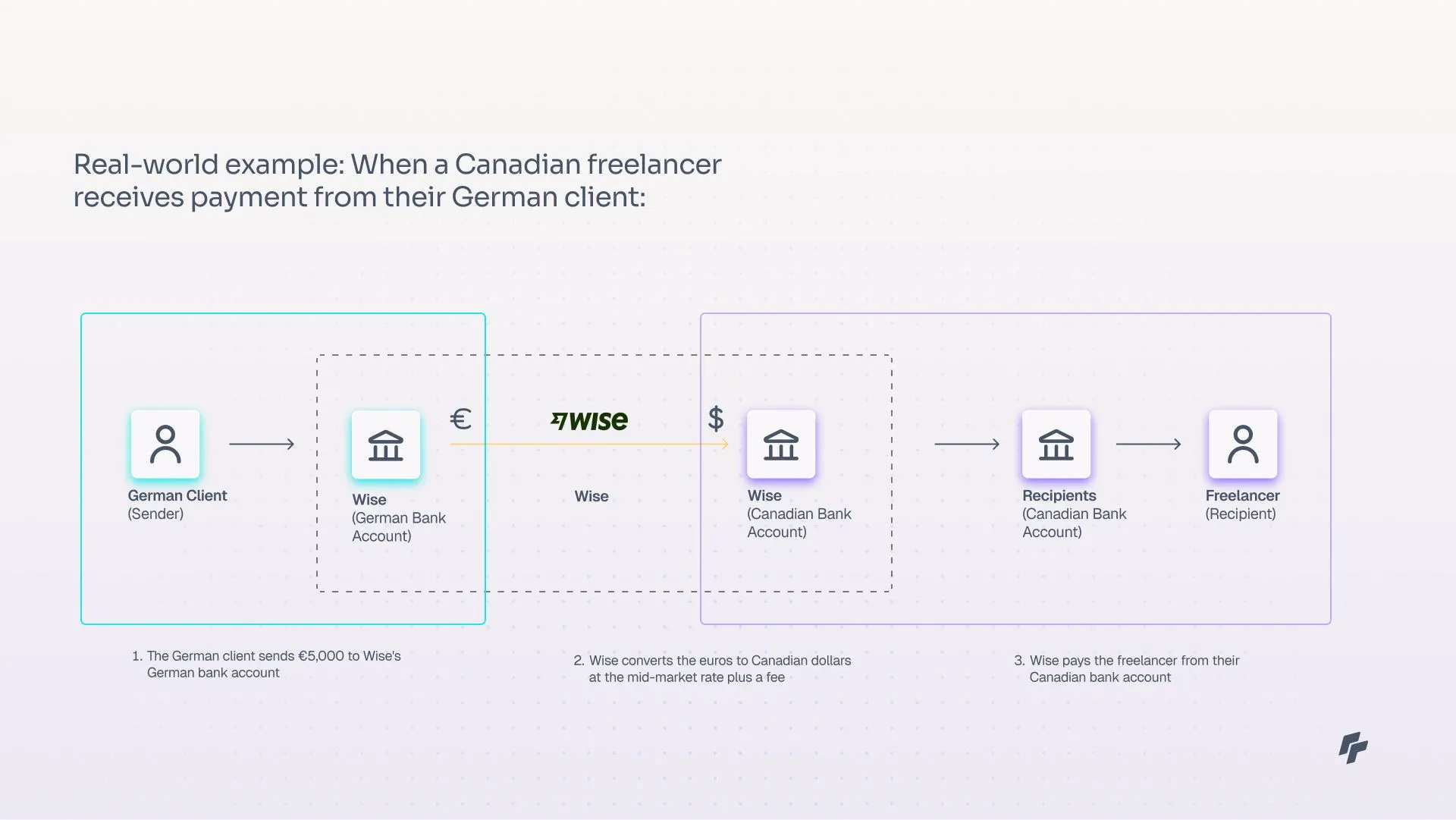 Real-world example: When a Canadian freelancer receives payment from their German client:

German Client
(Sender)

Wise
(German Bank Account)

€

WISE

Wise

$

Wise
(Canadian Bank Account)

Recipients
(Canadian Bank Account)

Freelancer
(Recipient)

1. The German client sends €5,000 to Wise's German bank account

2. Wise converts the euros to Canadian dollars at the mid-market rate plus a fee

3. Wise pays the freelancer from their Canadian bank account